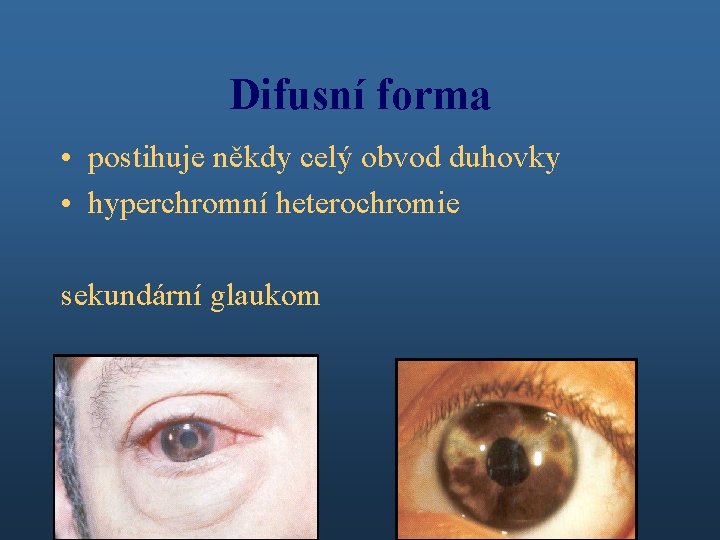 Difusní forma

• postihuje někdy celý obvod duhovky
• hyperchromní heterochromie

sekundární glaukom